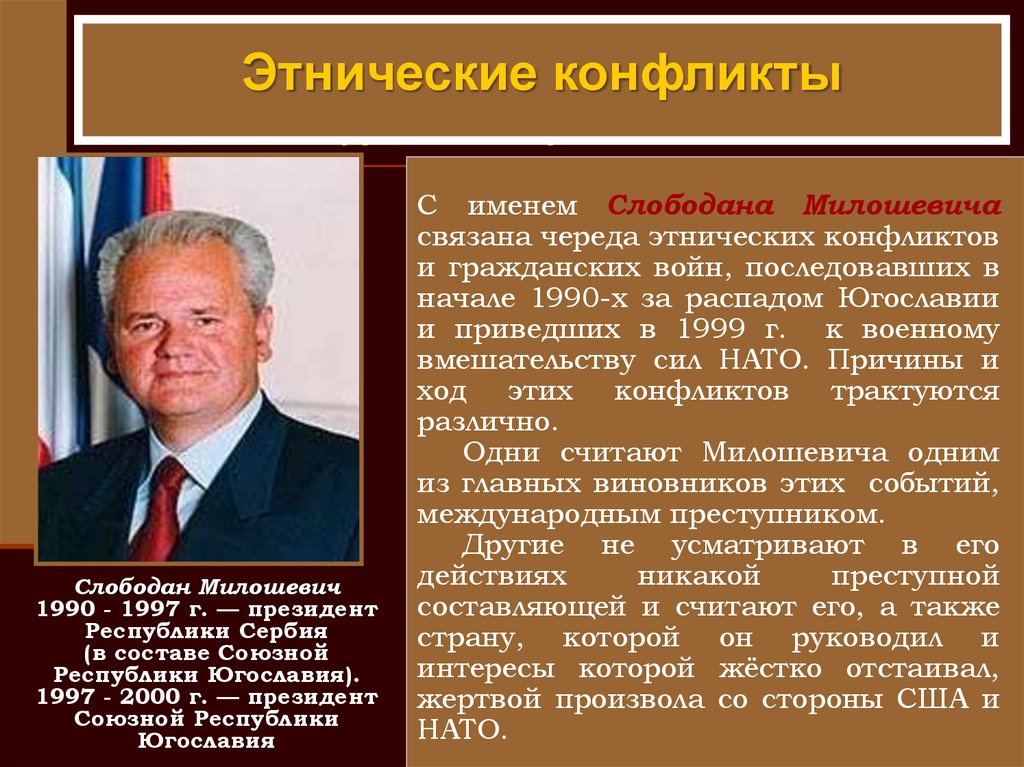 Этнические конфликты

Слободан Милошевич
1990 - 1997 г. — президент Республики Сербия (в составе Союзной Республики Югославия).
1997 - 2000 г. — президент Союзной Республики Югославия

С именем Слободана Милошевича связана череда этнических конфликтов и гражданских войн, последовавших в начале 1990-х за распадом Югославии и приведших в 1999 г. к военному вмешательству сил НАТО. Причины и ход этих конфликтов трактуются различно.

Одни считают Милошевича одним из главных виновников этих событий, международным преступником.

Другие не усматривают в его действиях никакой преступной составляющей и считают его, а также страну, которой он руководил и интересы которой жёстко отстаивал, жертвой произвола со стороны США и НАТО.